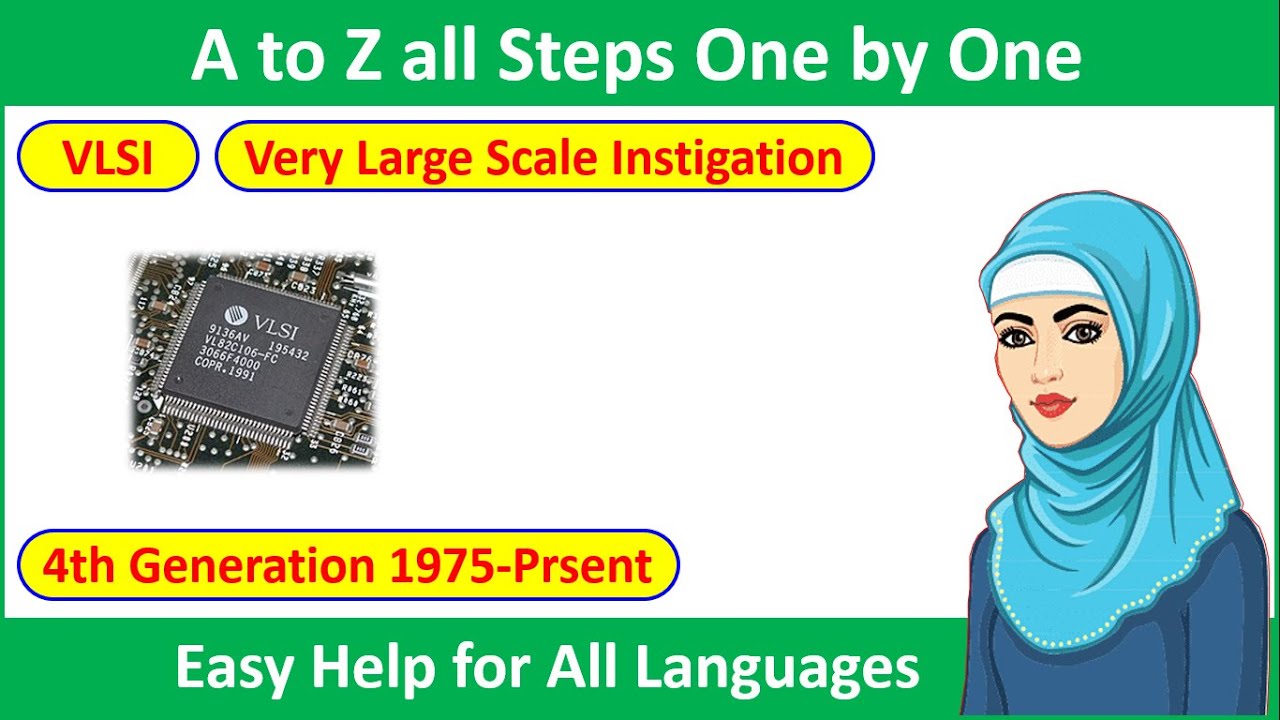 A to Z all Steps One by One

VLSI

Very Large Scale Instigation

VLSI
9136AV 195432
VL82C106-FC
3066F4000
COPR.1991

4th Generation 1975-Prsent

Easy Help for All Languages